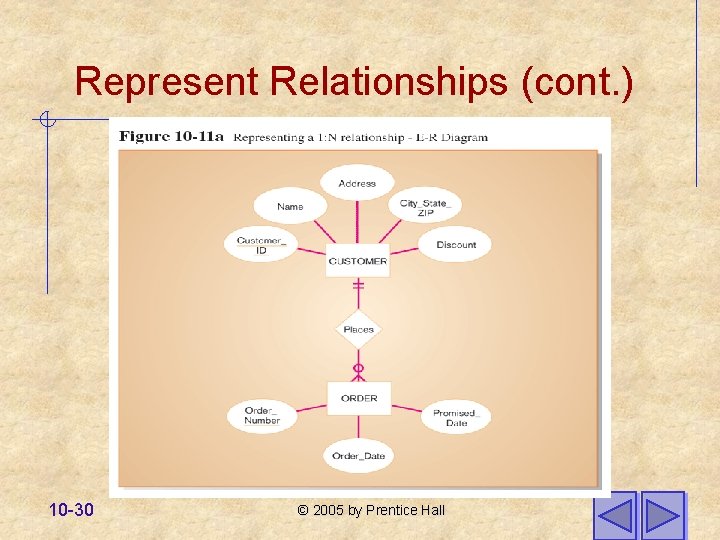 Represent Relationships (cont.)

Figure 10-11a Representing a 1:N relationship - E-R Diagram

Address

Name

City_State_ZIP

Customer_ID

Discount

CUSTOMER

Places

ORDER

Order_Number

Promised_Date

Order_Date

10-30

© 2005 by Prentice Hall